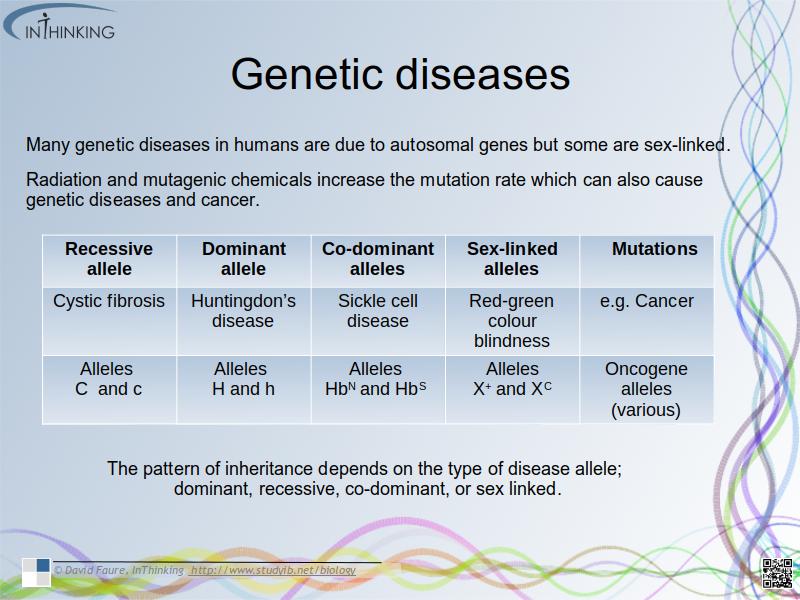 INTHINKING

Genetic diseases

Many genetic diseases in humans are due to autosomal genes but some are sex-linked.

Radiation and mutagenic chemicals increase the mutation rate which can also cause genetic diseases and cancer.

| Recessive allele | Dominant allele | Co-dominant alleles | Sex-linked alleles | Mutations |
|---|---|---|---|---|
| Cystic fibrosis | Huntingdon's disease | Sickle cell disease | Red-green colour blindness | e.g. Cancer |
| Alleles C and c | Alleles H and h | Alleles $Hb^N$ and $Hb^S$ | Alleles $X^+$ and $X^C$ | Oncogene alleles (various) |

The pattern of inheritance depends on the type of disease allele; dominant, recessive, co-dominant, or sex linked.

© David Faure, InThinking http://www.studyib.net/biology